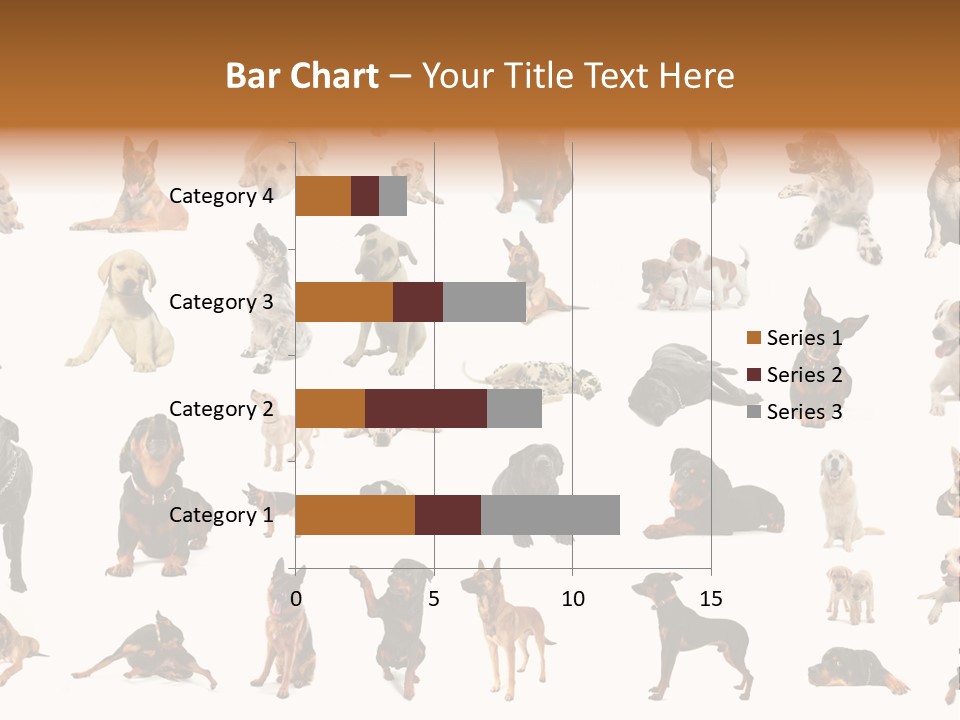 Bar Chart – Your Title Text Here

Category 4
Category 3
Category 2
Category 1

0
5
10
15

Series 1
Series 2
Series 3